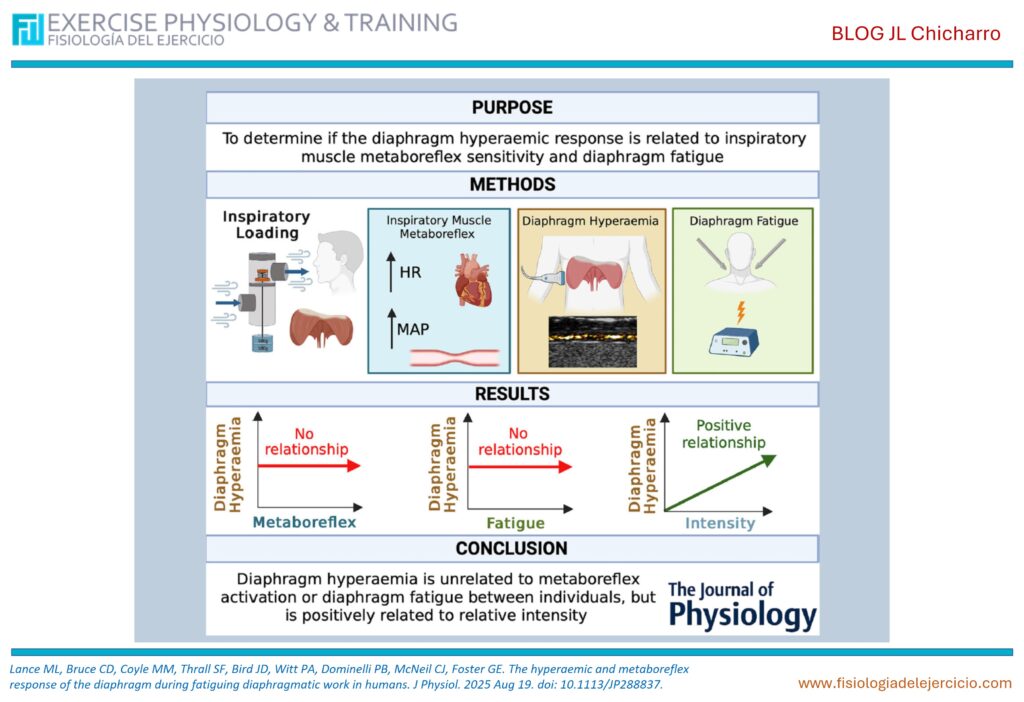 EXERCISE PHYSIOLOGY & TRAINING
FISIOLOGÍA DEL EJERCICIO

BLOG JL Chicharro

PURPOSE

To determine if the diaphragm hyperaemic response is related to inspiratory muscle metaboreflex sensitivity and diaphragm fatigue

METHODS

Inspiratory Loading

Inspiratory Muscle Metaboreflex

HR

MAP

Diaphragm Hyperaemia

Diaphragm Fatigue

RESULTS

Diaphragm Hyperaemia

No relationship

Metaboreflex

Diaphragm Hyperaemia

No relationship

Fatigue

Diaphragm Hyperaemia

Positive relationship

Intensity

CONCLUSION

Diaphragm hyperaemia is unrelated to metaboreflex activation or diaphragm fatigue between individuals, but is positively related to relative intensity

The Journal of Physiology

Lance ML, Bruce CD, Coyle MM, Thrall SF, Bird JD, Witt PA, Dominelli PB, McNeil CJ, Foster GE. The hyperaemic and metaboreflex response of the diaphragm during fatiguing diaphragmatic work in humans. J Physiol. 2025 Aug 19. doi: 10.1113/JP288837.

www.fisiologiadelejercicio.com